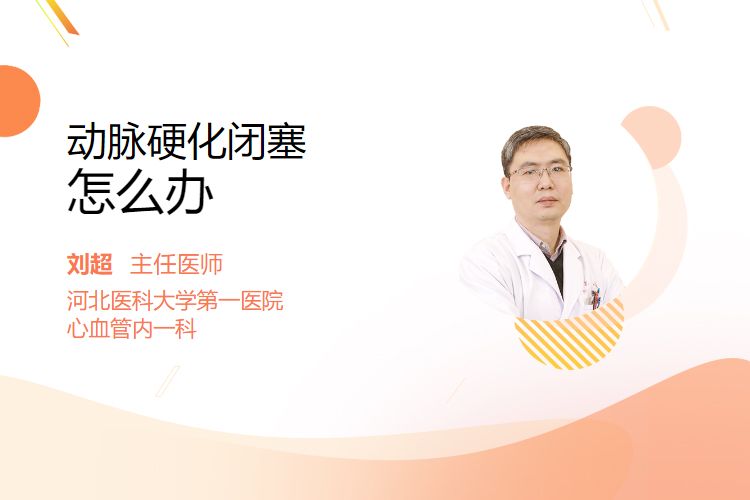 动脉硬化闭塞
怎么办

刘超 主任医师

河北医科大学第一医院
心血管内一科